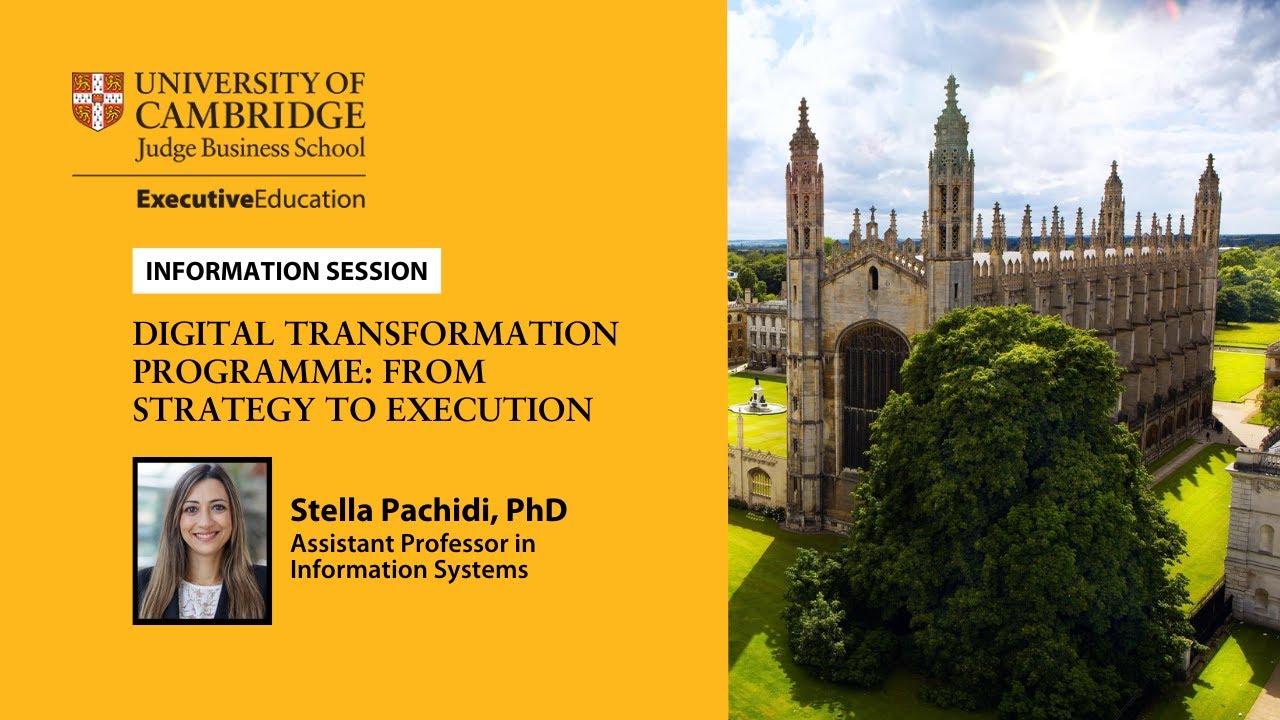 UNIVERSITY OF CAMBRIDGE
Judge Business School

ExecutiveEducation

INFORMATION SESSION

DIGITAL TRANSFORMATION PROGRAMME: FROM STRATEGY TO EXECUTION

Stella Pachidi, PhD
Assistant Professor in Information Systems